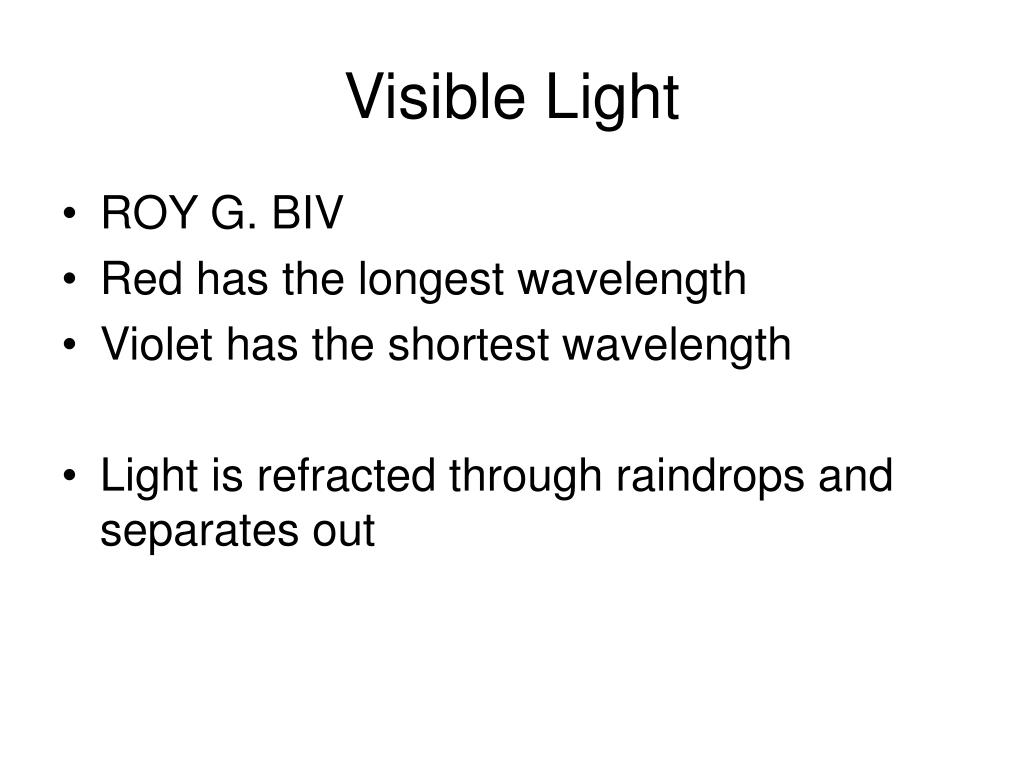 Visible Light

• ROY G. BIV
• Red has the longest wavelength
• Violet has the shortest wavelength

• Light is refracted through raindrops and separates out